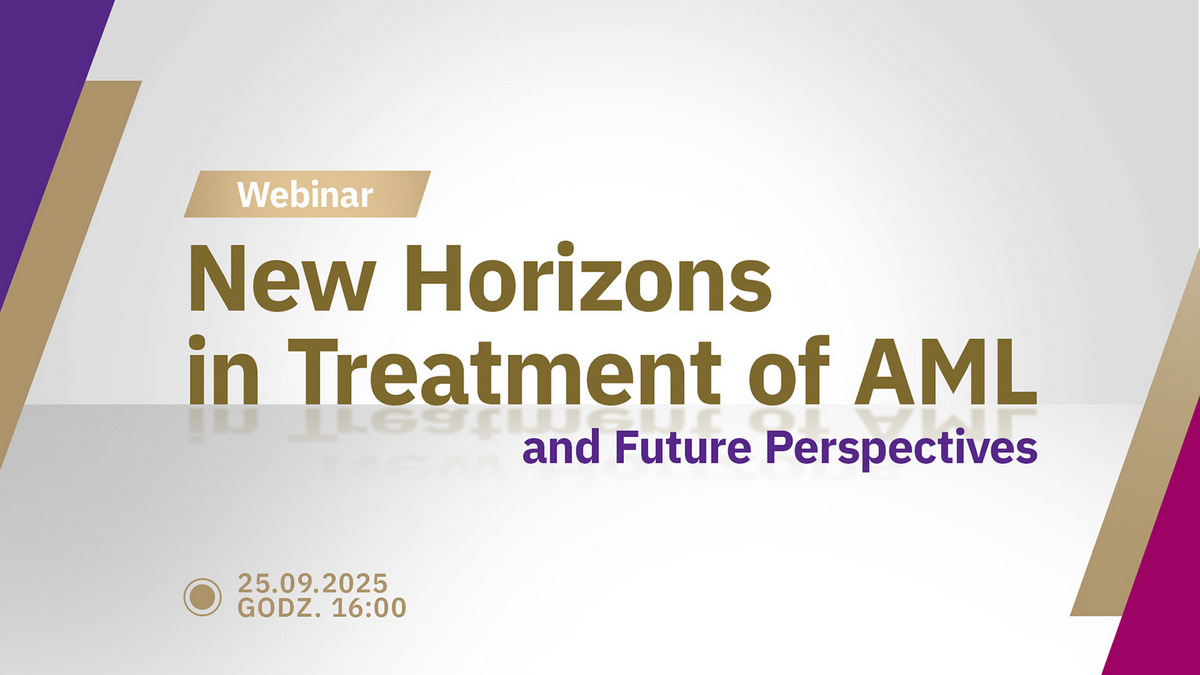 Webinar

New Horizons in Treatment of AML

and Future Perspectives

25.09.2025
GODZ. 16:00